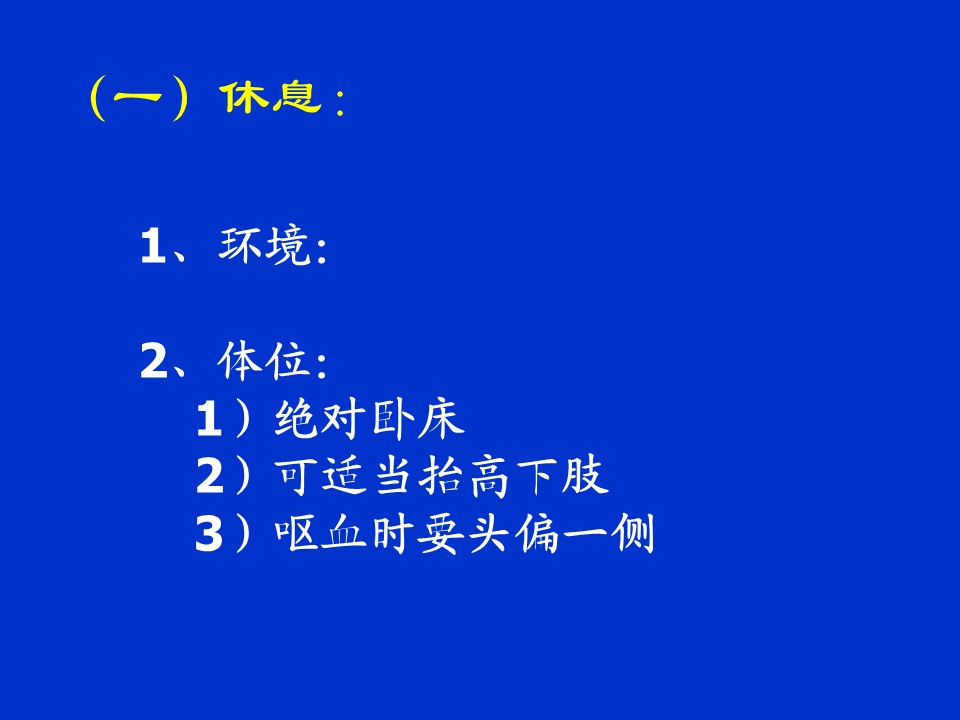 （一）休息：

1、环境:

2、体位:
1）绝对卧床
2）可适当抬高下肢
3）呕血时要头偏一侧